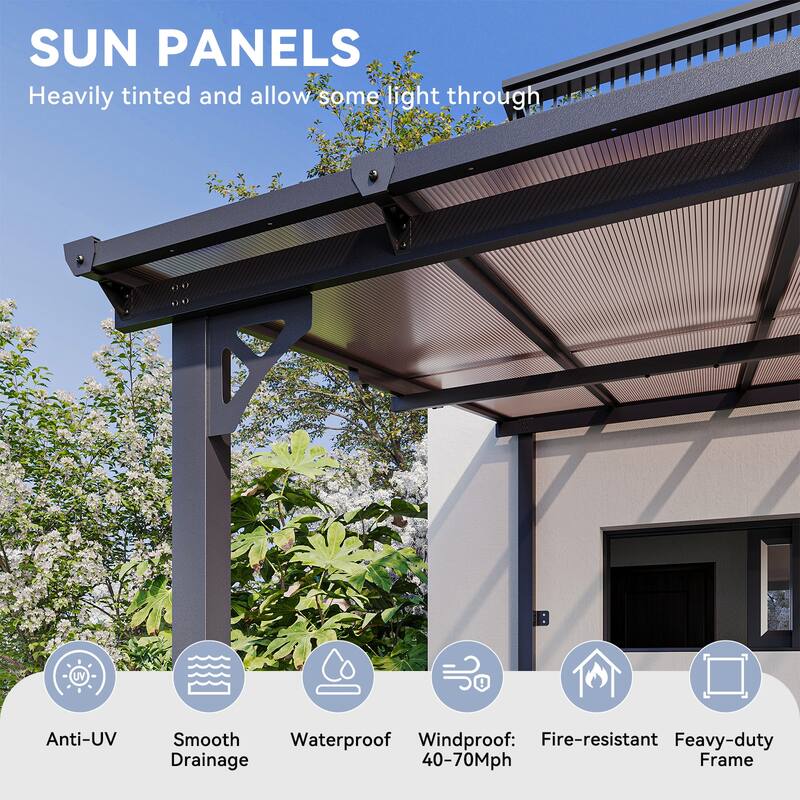 SUN PANELS
Heavily tinted and allow some light through

UV

Anti-UV

Smooth Drainage

Waterproof

Windproof: 40-70Mph

Fire-resistant

Feavy-duty Frame